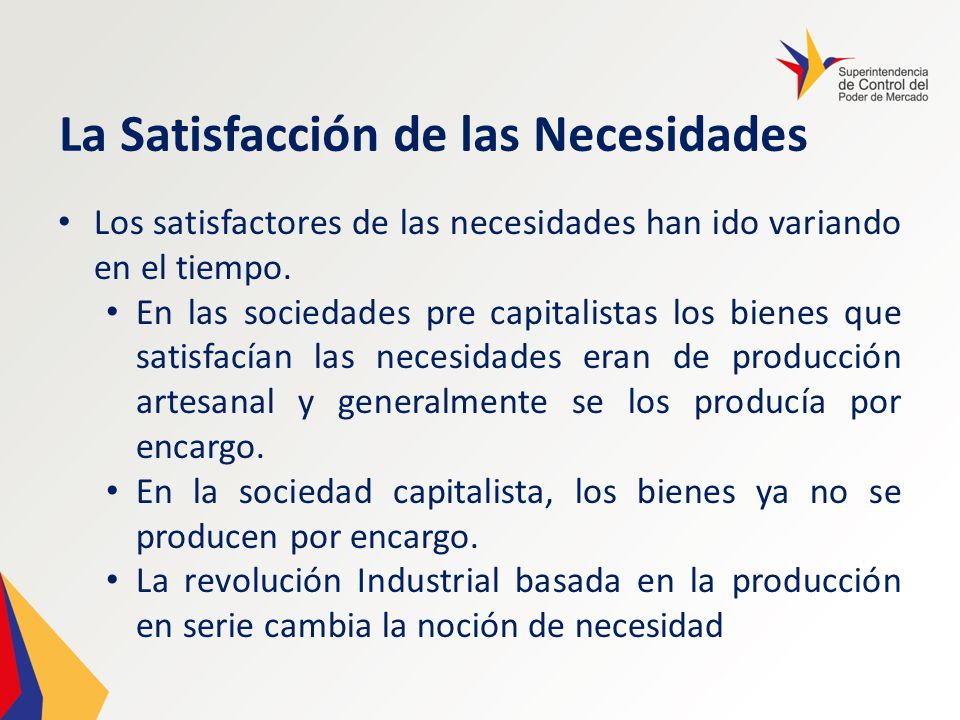 Superintendencia de Control del Poder de Mercado

La Satisfacción de las Necesidades

• Los satisfactores de las necesidades han ido variando en el tiempo.
  • En las sociedades pre capitalistas los bienes que satisfacían las necesidades eran de producción artesanal y generalmente se los producía por encargo.
  • En la sociedad capitalista, los bienes ya no se producen por encargo.
  • La revolución Industrial basada en la producción en serie cambia la noción de necesidad